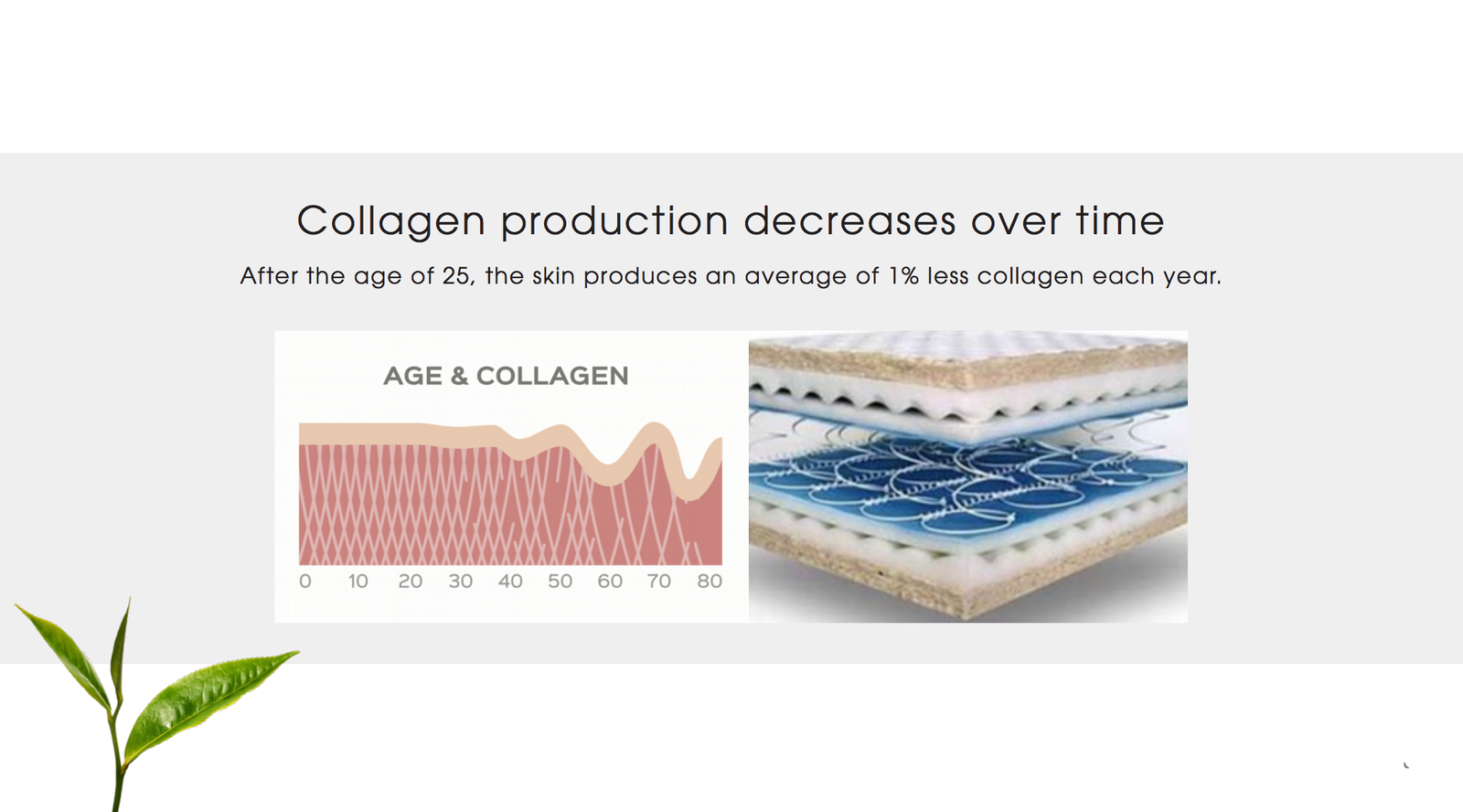 Collagen production decreases over time

After the age of 25, the skin produces an average of 1% less collagen each year.

AGE & COLLAGEN

0 10 20 30 40 50 60 70 80